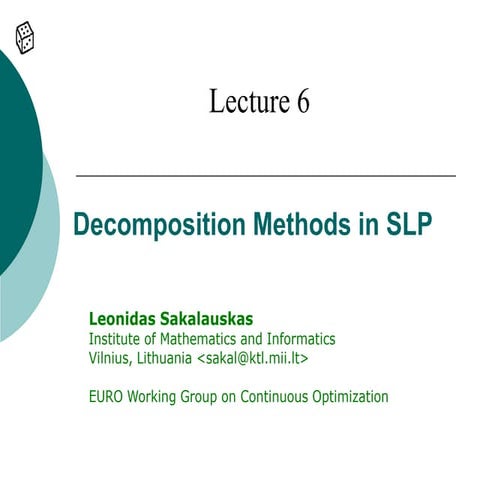 Lecture 6

Decomposition Methods in SLP

Leonidas Sakalauskas
Institute of Mathematics and Informatics
Vilnius, Lithuania <sakal@ktl.mii.lt>

EURO Working Group on Continuous Optimization